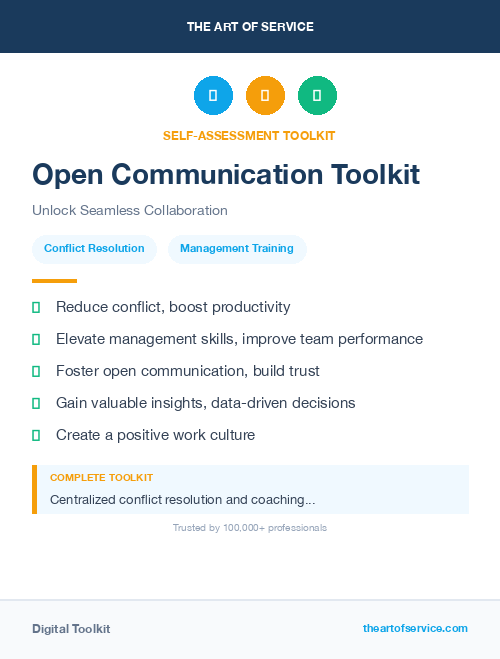 THE ART OF SERVICE

SELF-ASSESSMENT TOOLKIT

Open Communication Toolkit

Unlock Seamless Collaboration

Conflict Resolution

Management Training

Reduce conflict, boost productivity

Elevate management skills, improve team performance

Foster open communication, build trust

Gain valuable insights, data-driven decisions

Create a positive work culture

COMPLETE TOOLKIT

Centralized conflict resolution and coaching...

Trusted by 100,000+ professionals

Digital Toolkit

theartofservice.com